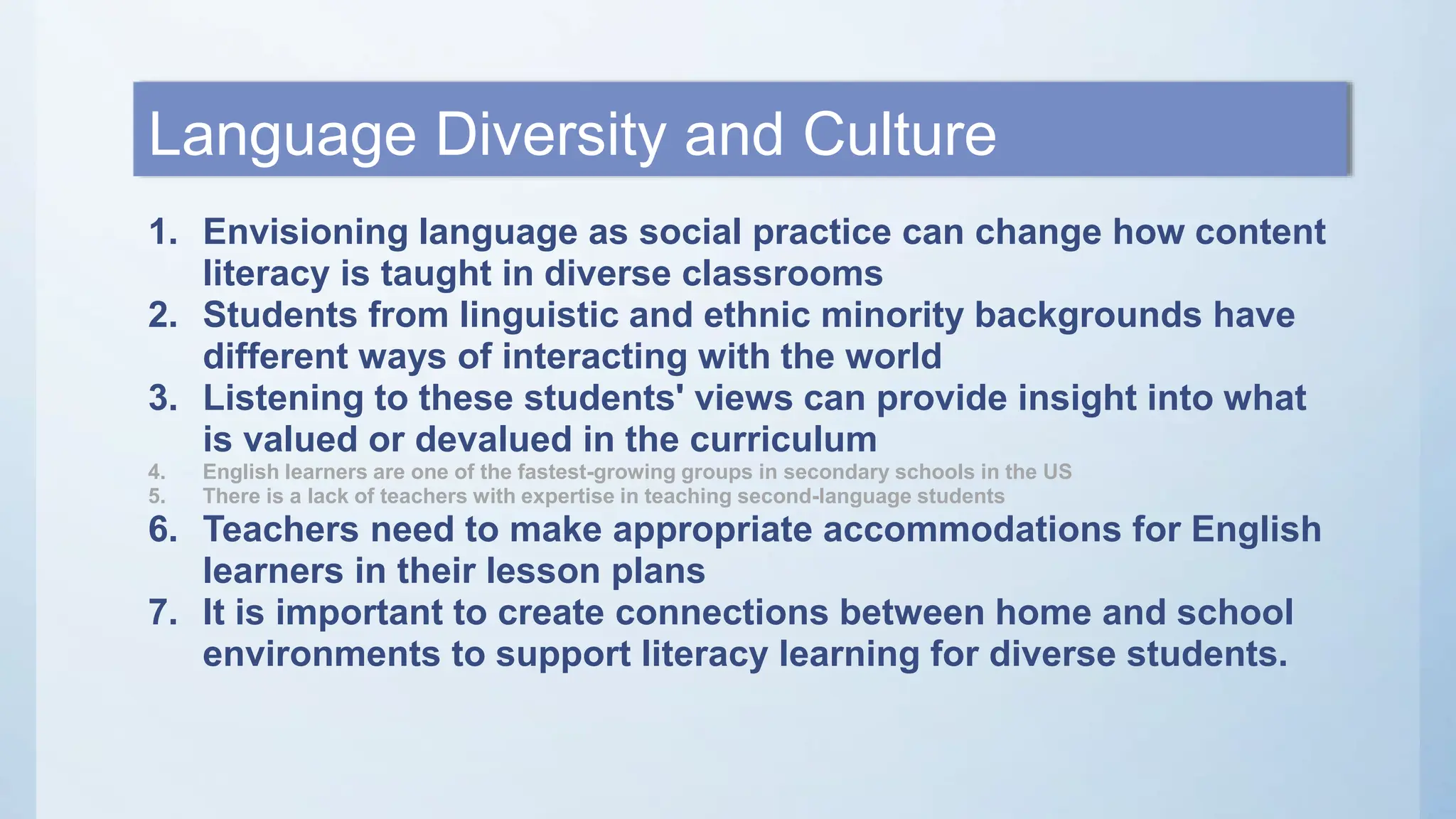 Language Diversity and Culture

1. Envisioning language as social practice can change how content literacy is taught in diverse classrooms
2. Students from linguistic and ethnic minority backgrounds have different ways of interacting with the world
3. Listening to these students' views can provide insight into what is valued or devalued in the curriculum
4. English learners are one of the fastest-growing groups in secondary schools in the US
5. There is a lack of teachers with expertise in teaching second-language students
6. Teachers need to make appropriate accommodations for English learners in their lesson plans
7. It is important to create connections between home and school environments to support literacy learning for diverse students.